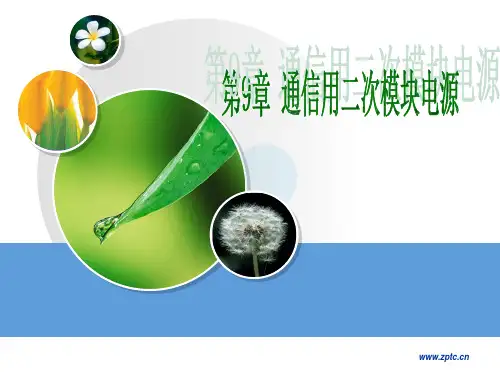 第9章 通信用二次模块电源

www.zptc.cn